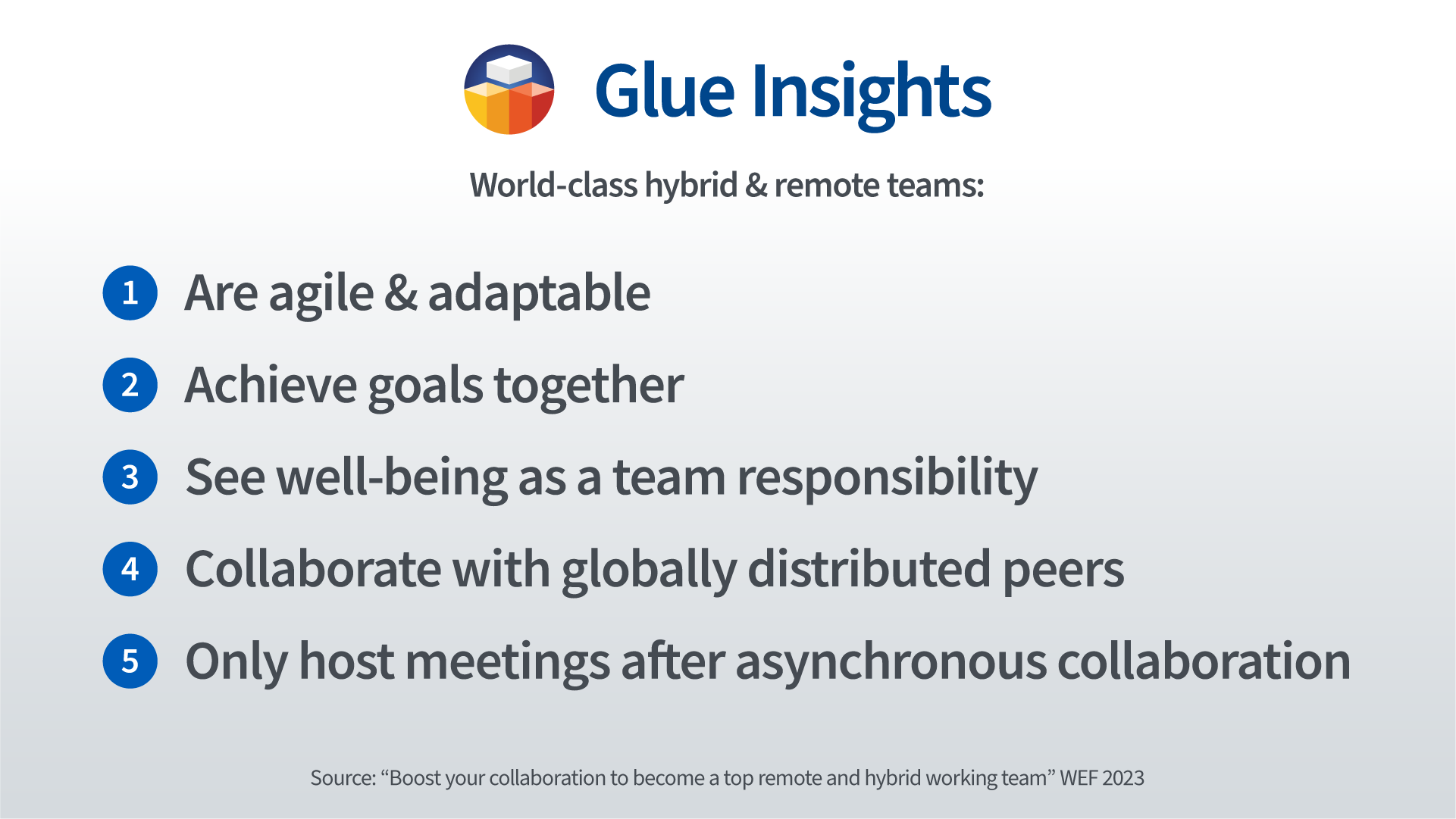 Glue Insights

World-class hybrid & remote teams:

1 Are agile & adaptable

2 Achieve goals together

3 See well-being as a team responsibility

4 Collaborate with globally distributed peers

5 Only host meetings after asynchronous collaboration

Source: “Boost your collaboration to become a top remote and hybrid working team” WEF 2023